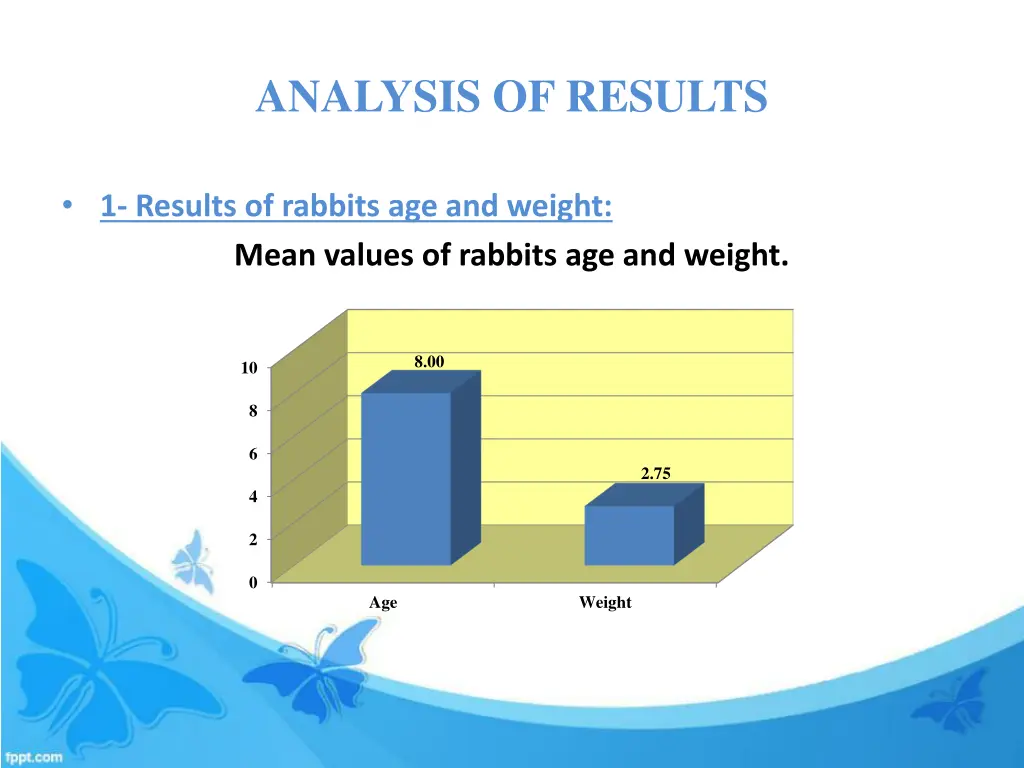 ANALYSIS OF RESULTS

• 1- Results of rabbits age and weight:

Mean values of rabbits age and weight.

10
8
6
4
2
0

8.00
2.75

Age
Weight

fppt.com